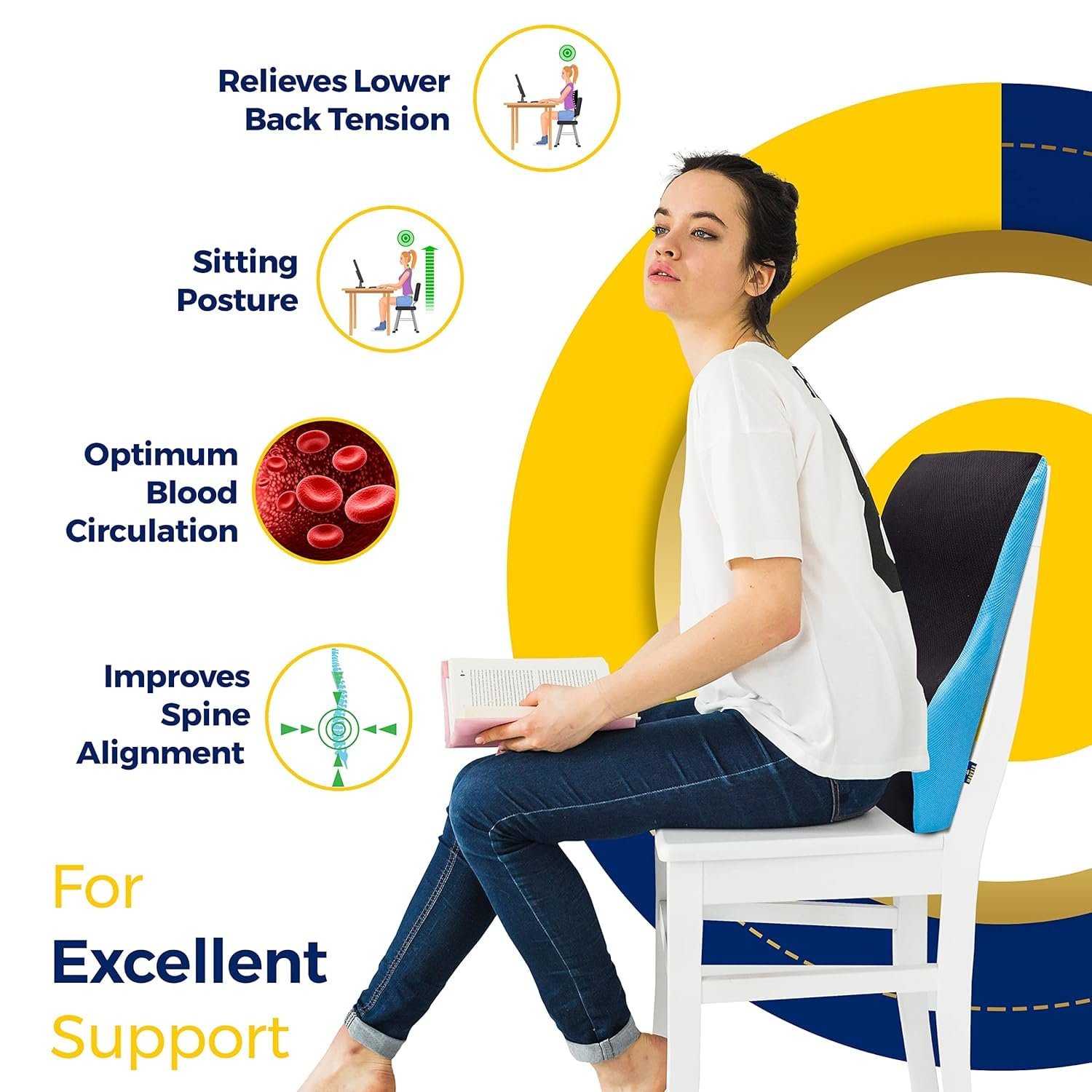 Relieves Lower Back Tension

Sitting Posture

Optimum Blood Circulation

Improves Spine Alignment

For Excellent Support